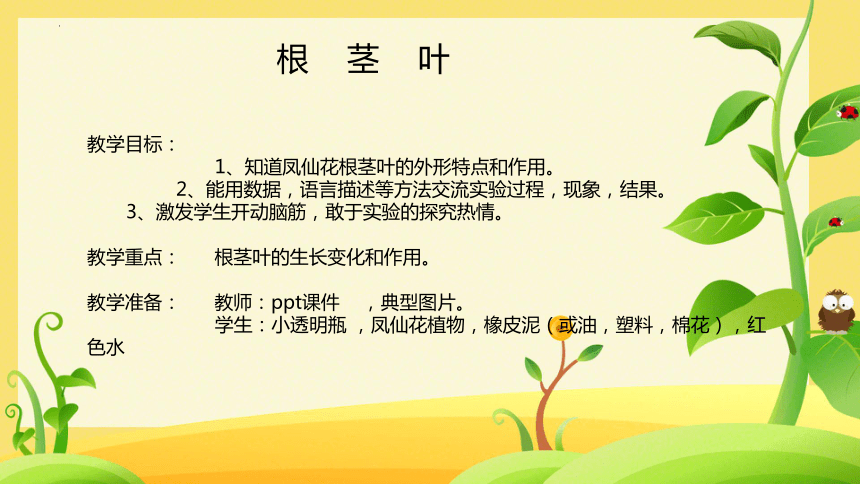 根　茎　叶

教学目标：

1、知道凤仙花根茎叶的外形特点和作用。

2、能用数据，语言描述等方法交流实验过程，现象，结果。

3、激发学生开动脑筋，敢于实验的探究热情。

教学重点：　根茎叶的生长变化和作用。

教学准备：　教师：ppt课件　，典型图片。
学生：小透明瓶　，凤仙花植物，橡皮泥（或油，塑料，棉花），红色水